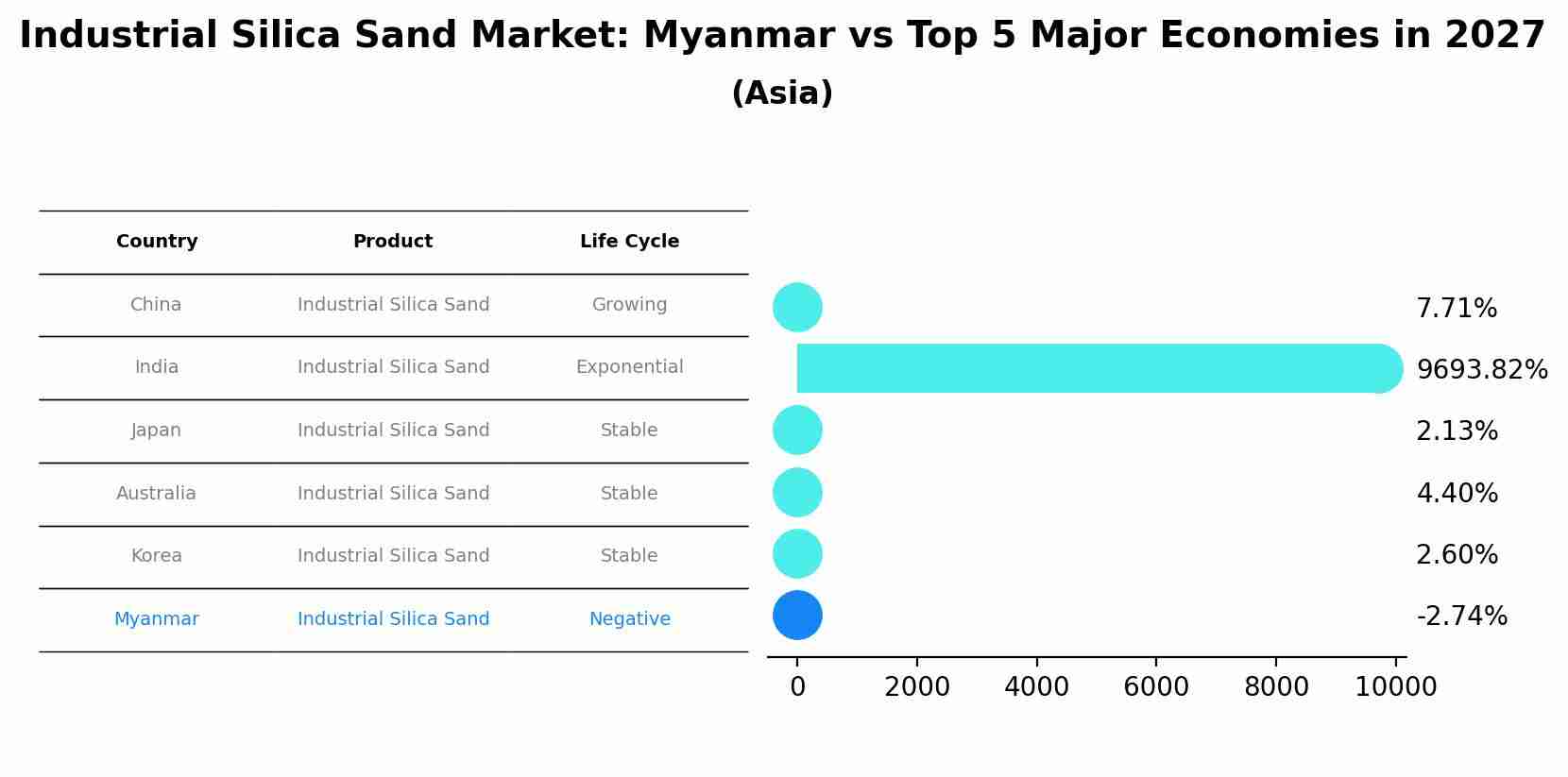 Industrial Silica Sand Market: Myanmar vs Top 5 Major Economies in 2027
(Asia)

| Country | Product | Life Cycle |
|---|---|---|
| China | Industrial Silica Sand | Growing |
| India | Industrial Silica Sand | Exponential |
| Japan | Industrial Silica Sand | Stable |
| Australia | Industrial Silica Sand | Stable |
| Korea | Industrial Silica Sand | Stable |
| Myanmar | Industrial Silica Sand | Negative |

7.71%
9693.82%
2.13%
4.40%
2.60%
-2.74%

0 2000 4000 6000 8000 10000